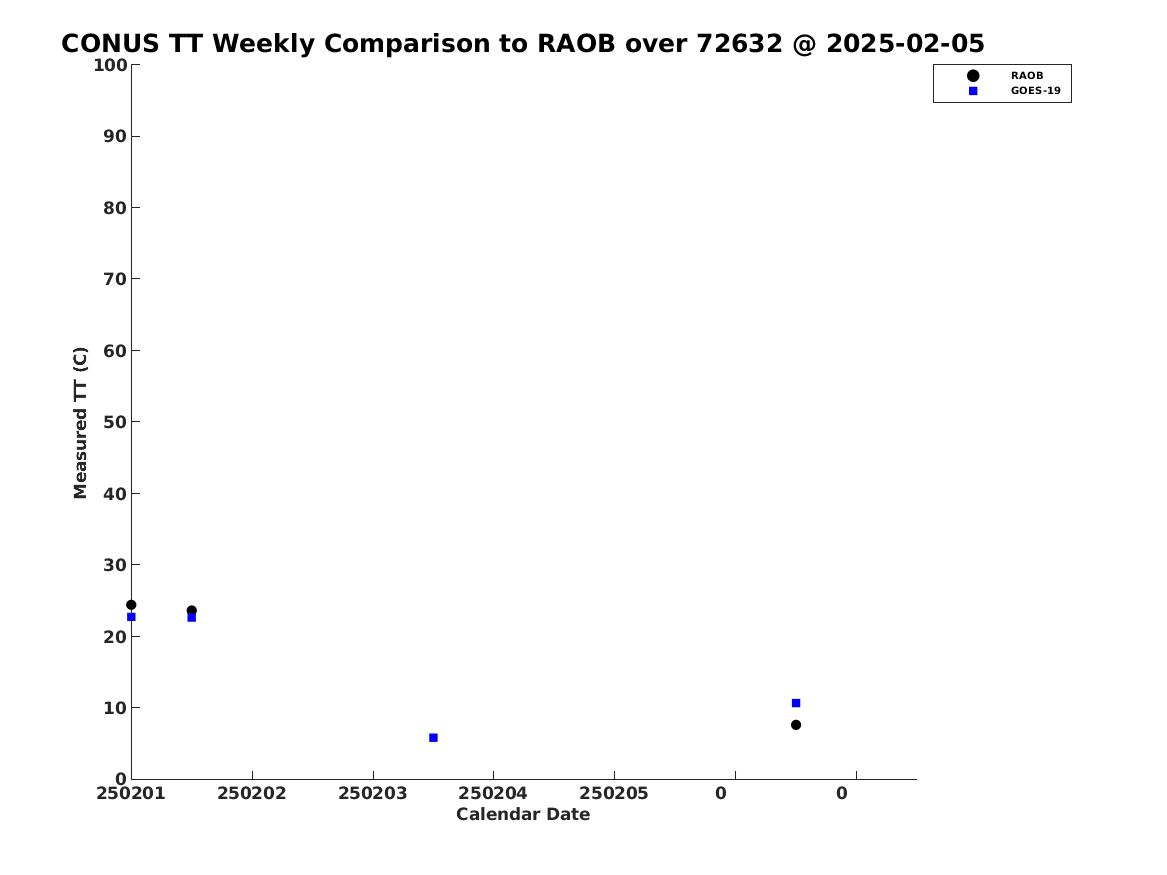 CONUS TT Weekly Comparison to RAOB over 72632 @ 2025-02-05

RAOB
GOES-19

Measured TT (C)

100
90
80
70
60
50
40
30
20
10
0

250201 250202 250203 250204 250205 0 0

Calendar Date